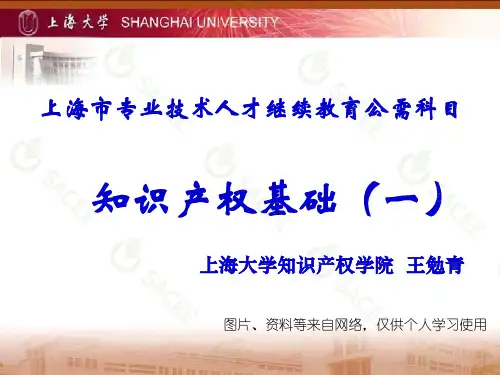 上海大学 SHANGHAI UNIVERSITY

上海市专业技术人才继续教育公需科目

知识产权基础（一）

上海大学知识产权学院 王勉青

图片、资料等来自网络，仅供个人学习使用